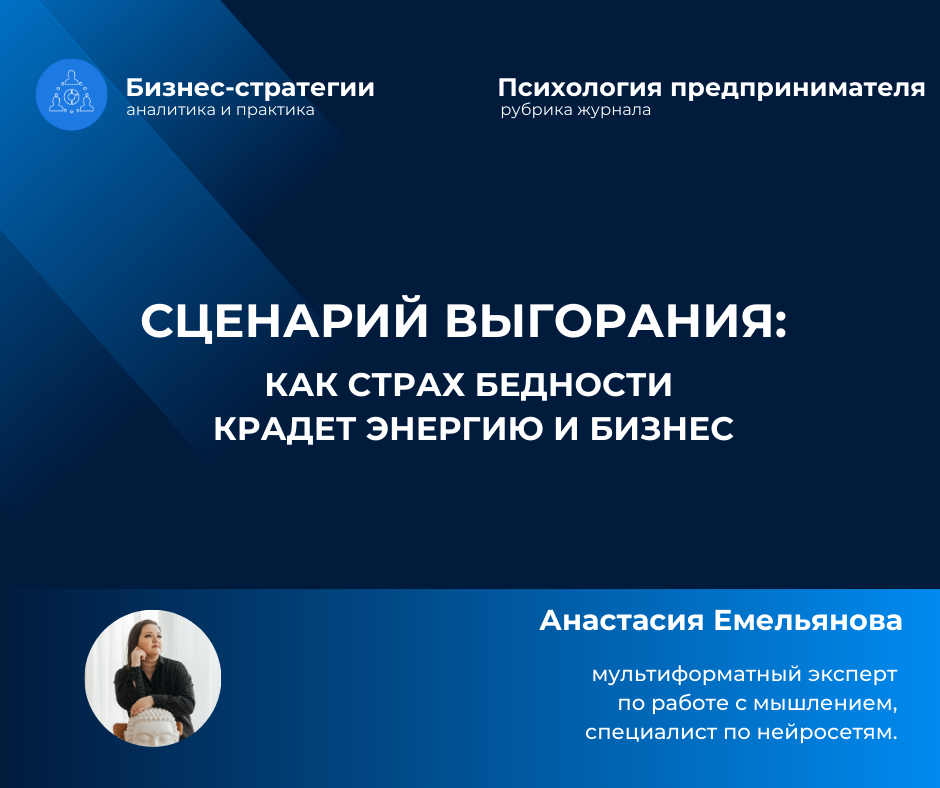 Бизнес-стратегии
аналитика и практика

Психология предпринимателя
рубрика журнала

СЦЕНАРИЙ ВЫГОРАНИЯ:
КАК СТРАХ БЕДНОСТИ
КРАДЕТ ЭНЕРГИЮ И БИЗНЕС

Анастасия Емельянова

мультиформатный эксперт
по работе с мышлением,
специалист по нейросетям.